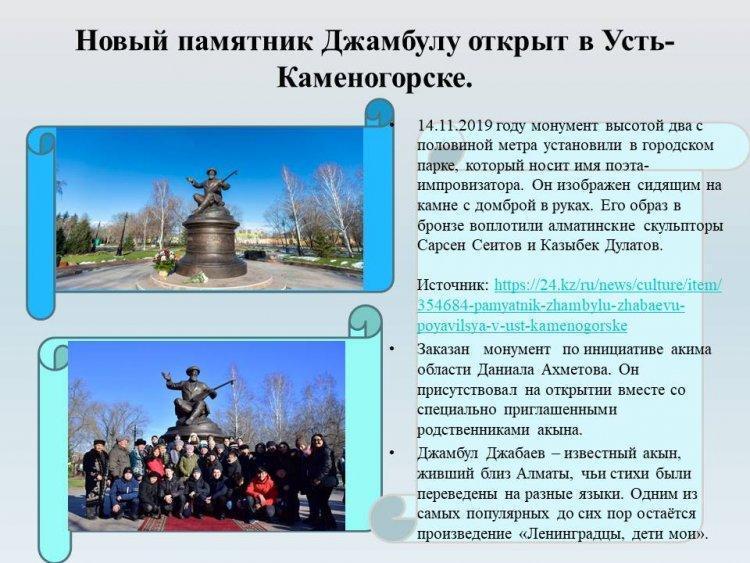 Новый памятник Джамбулу открыт в Усть-Каменогорске.

• 14.11.2019 году монумент высотой два с половиной метра установили в городском парке, который носит имя поэта-импровизатора. Он изображен сидящим на камне с домброй в руках. Его образ в бронзе воплотили алматинские скульпторы Сарсен Сеитов и Казыбек Дулатов.

Источник: https://24.kz/ru/news/culture/item/354684-pamyatnik-zhambylu-zhabaevu-poyavilsya-v-ust-kamenogorske

• Заказан монумент по инициативе акима области Даниала Ахметова. Он присутствовал на открытии вместе со специально приглашенными родственниками акына.

• Джамбул Джабаев – известный акын, живший близ Алматы, чьи стихи были переведены на разные языки. Одним из самых популярных до сих пор остаётся произведение «Ленинградцы, дети мои».